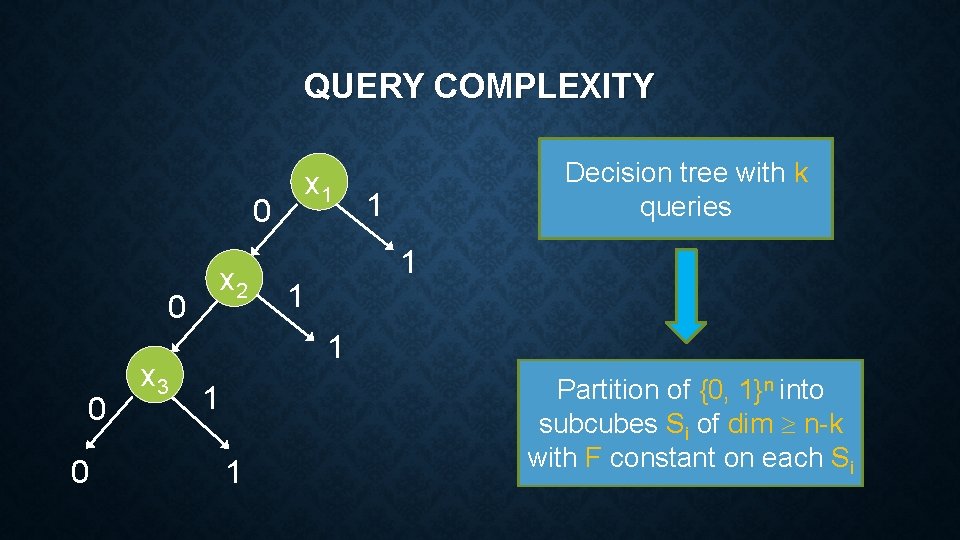 QUERY COMPLEXITY

$x_1$

0

1

1

$x_2$

0

1

1

$x_3$

0

1

0

1

Decision tree with k queries

Partition of $\{0, 1\}^n$ into subcubes $S_i$ of dim $\geq$ n-k with F constant on each $S_i$